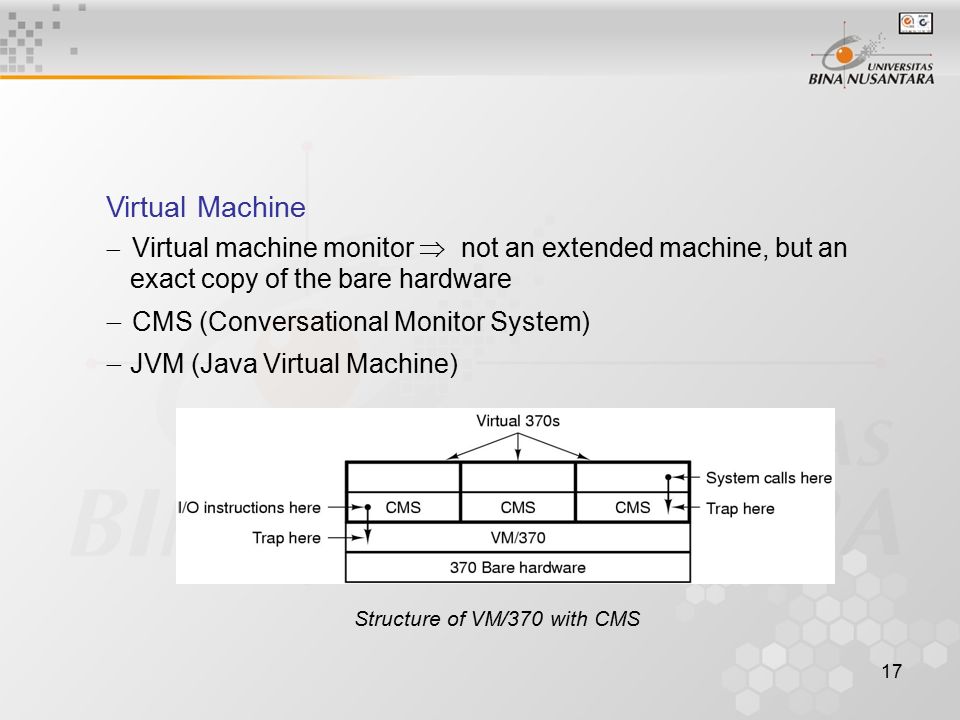 UNIVERSITAS BINA NUSANTARA

Virtual Machine

– Virtual machine monitor $\Rightarrow$ not an extended machine, but an exact copy of the bare hardware

– CMS (Conversational Monitor System)

– JVM (Java Virtual Machine)

Virtual 370s

System calls here

I/O instructions here

CMS

CMS

CMS

Trap here

Trap here

VM/370

370 Bare hardware

Structure of VM/370 with CMS

17